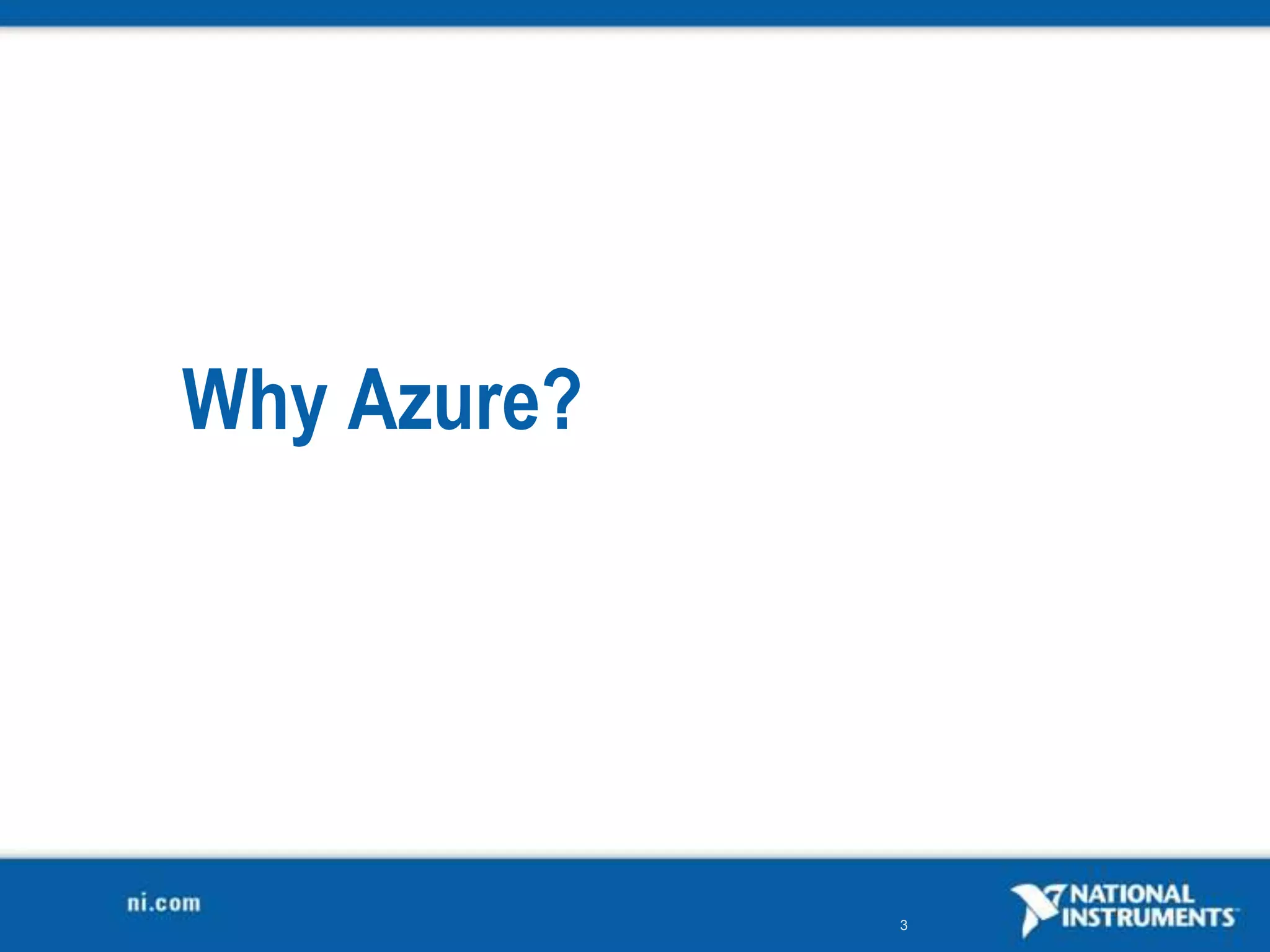 Why Azure?

ni.com

3

NATIONAL INSTRUMENTS